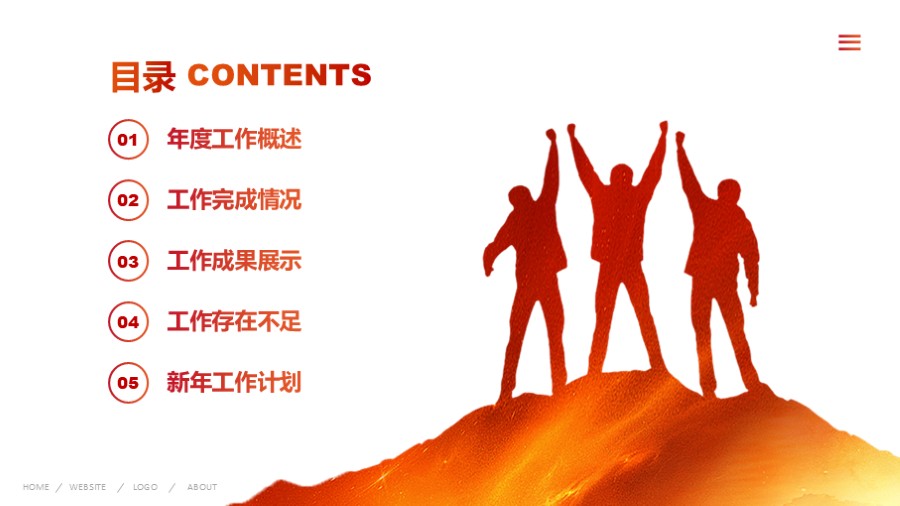 目录 CONTENTS

01 年度工作概述

02 工作完成情况

03 工作成果展示

04 工作存在不足

05 新年工作计划

HOME / WEBSITE / LOGO / ABOUT